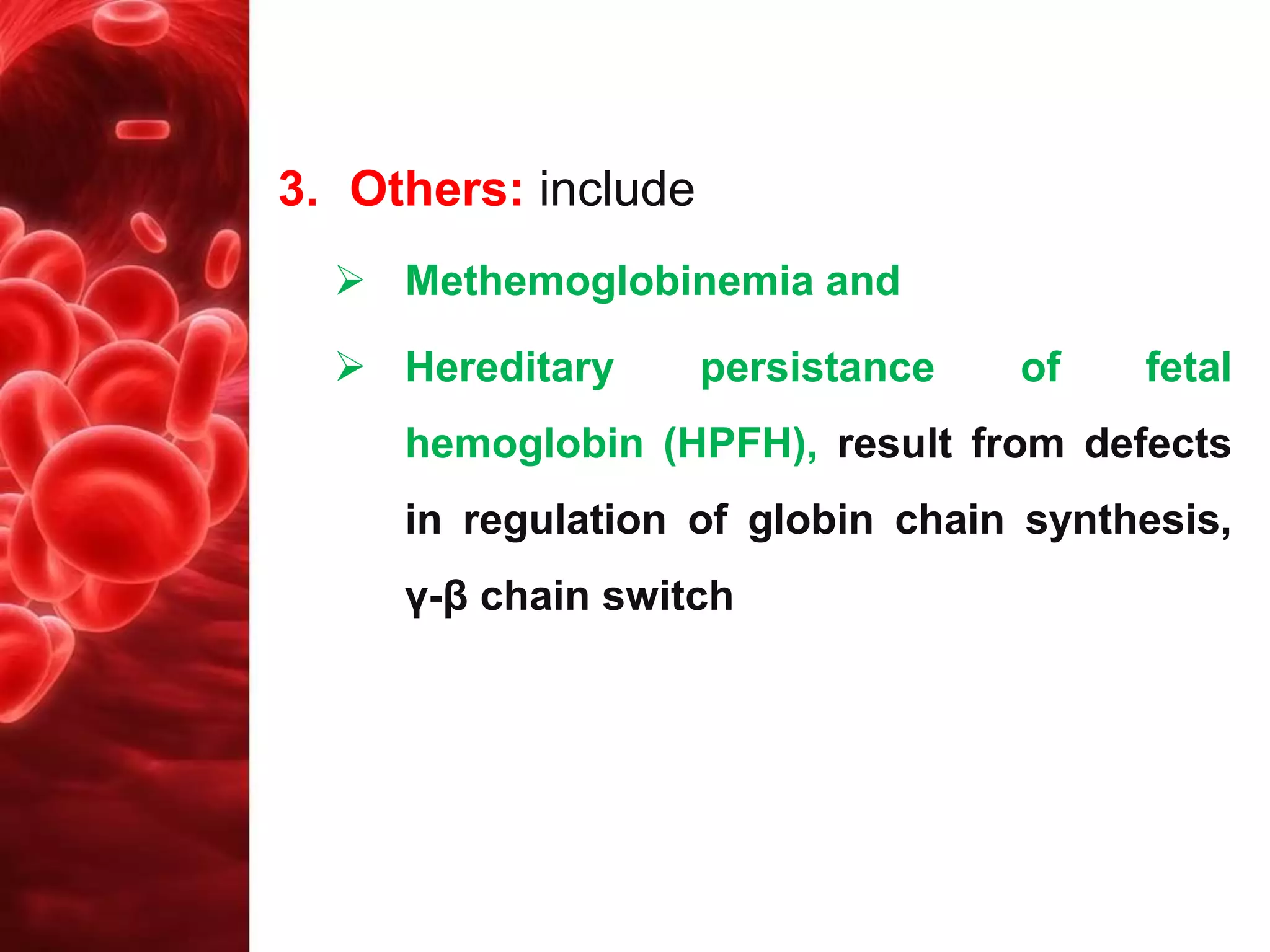 3. Others: include

➢ Methemoglobinemia and

➢ Hereditary persistance of fetal hemoglobin (HPFH), result from defects in regulation of globin chain synthesis, γ-β chain switch